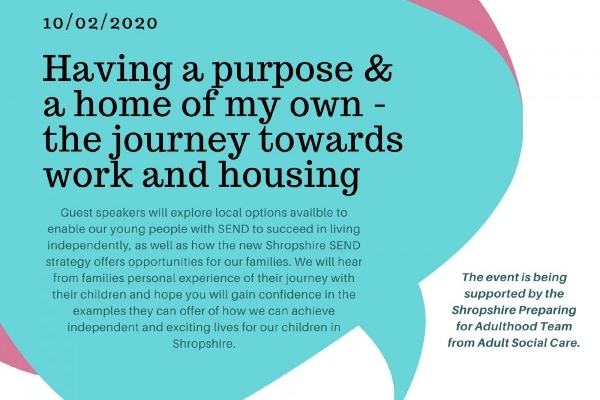 10/02/2020

Having a purpose & a home of my own - the journey towards work and housing

Guest speakers will explore local options availble to enable our young people with SEND to succeed in living independently, as well as how the new Shropshire SEND strategy offers opportunities for our families. We will hear from families personal experience of their journey with their children and hope you will gain confidence in the examples they can offer of how we can achieve independent and exciting lives for our children in Shropshire.

The event is being supported by the Shropshire Preparing for Adulthood Team from Adult Social Care.